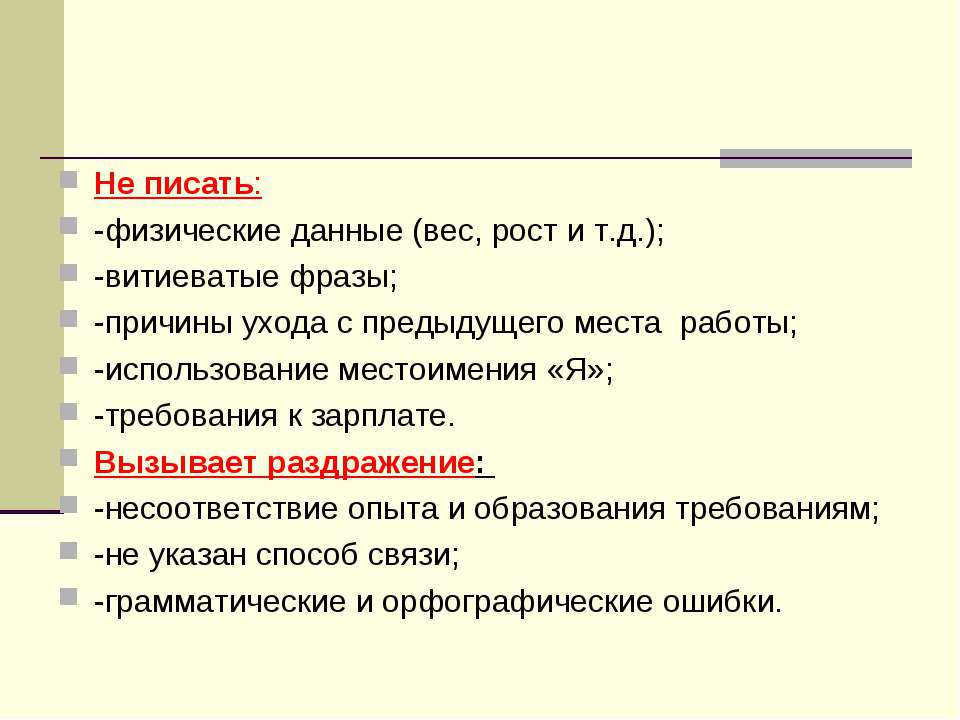 Не писать:

-физические данные (вес, рост и т.д.);

-витиеватые фразы;

-причины ухода с предыдущего места работы;

-использование местоимения «Я»;

-требования к зарплате.

Вызывает раздражение:

-несоответствие опыта и образования требованиям;

-не указан способ связи;

-грамматические и орфографические ошибки.